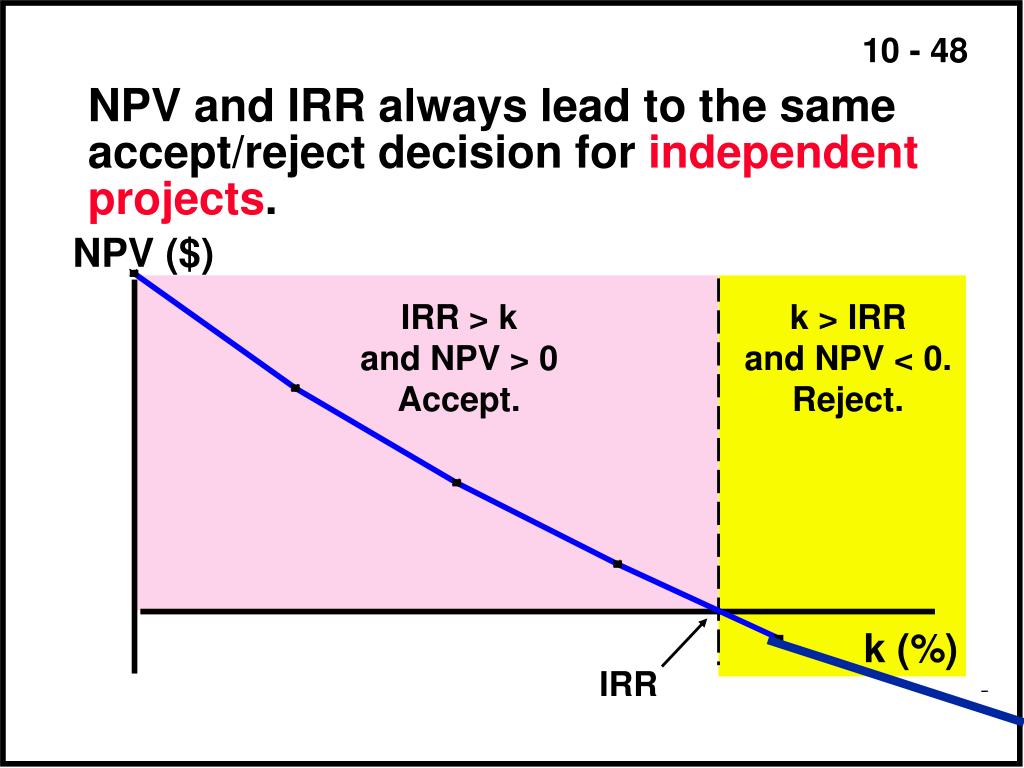 10 - 48

NPV and IRR always lead to the same accept/reject decision for independent projects.

NPV ($)

IRR > k
and NPV > 0
Accept.

k > IRR
and NPV < 0.
Reject.

k (%)

IRR